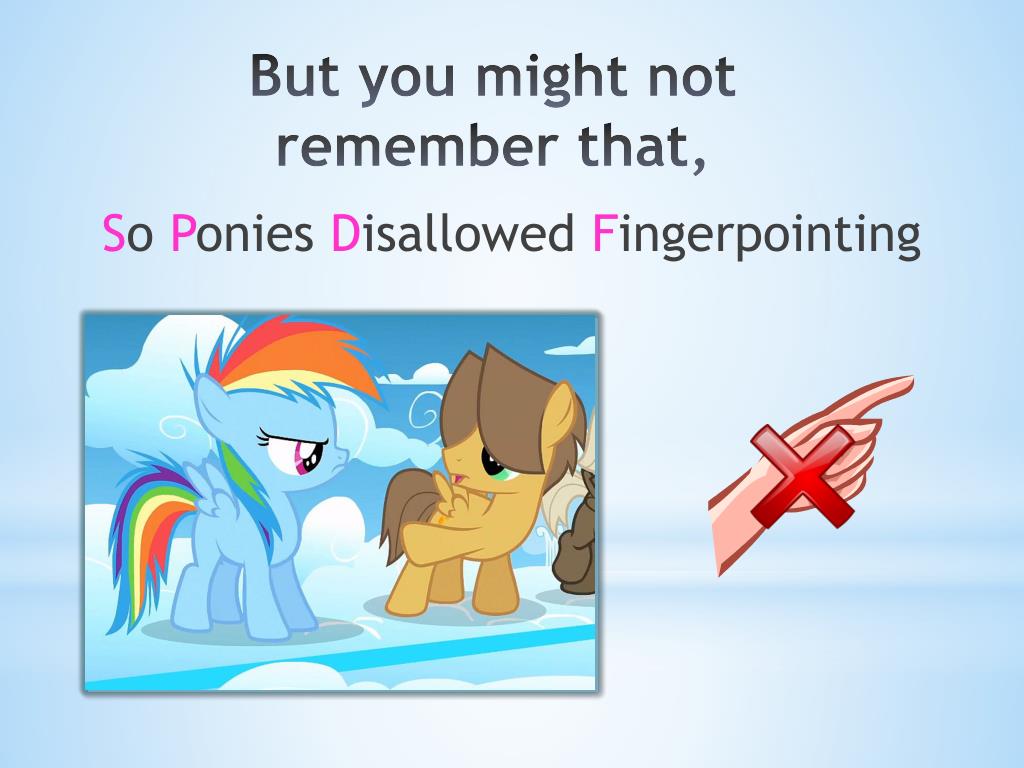 But you might not remember that,

So Ponies Disallowed Fingerpointing